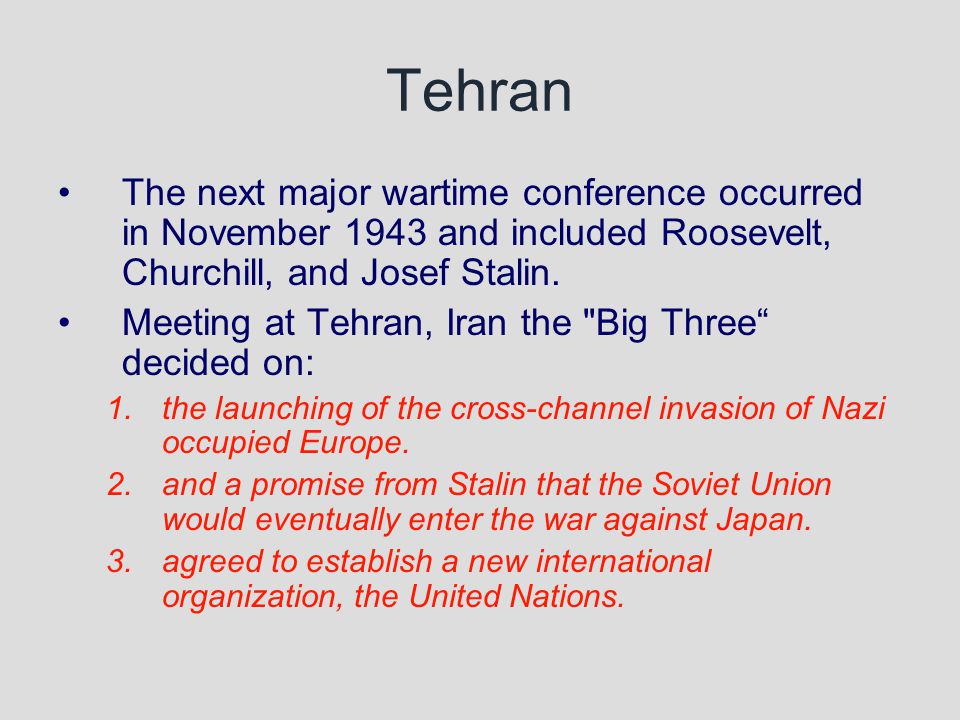 Tehran

• The next major wartime conference occurred in November 1943 and included Roosevelt, Churchill, and Josef Stalin.
• Meeting at Tehran, Iran the "Big Three“ decided on:

1. the launching of the cross-channel invasion of Nazi occupied Europe.
2. and a promise from Stalin that the Soviet Union would eventually enter the war against Japan.
3. agreed to establish a new international organization, the United Nations.